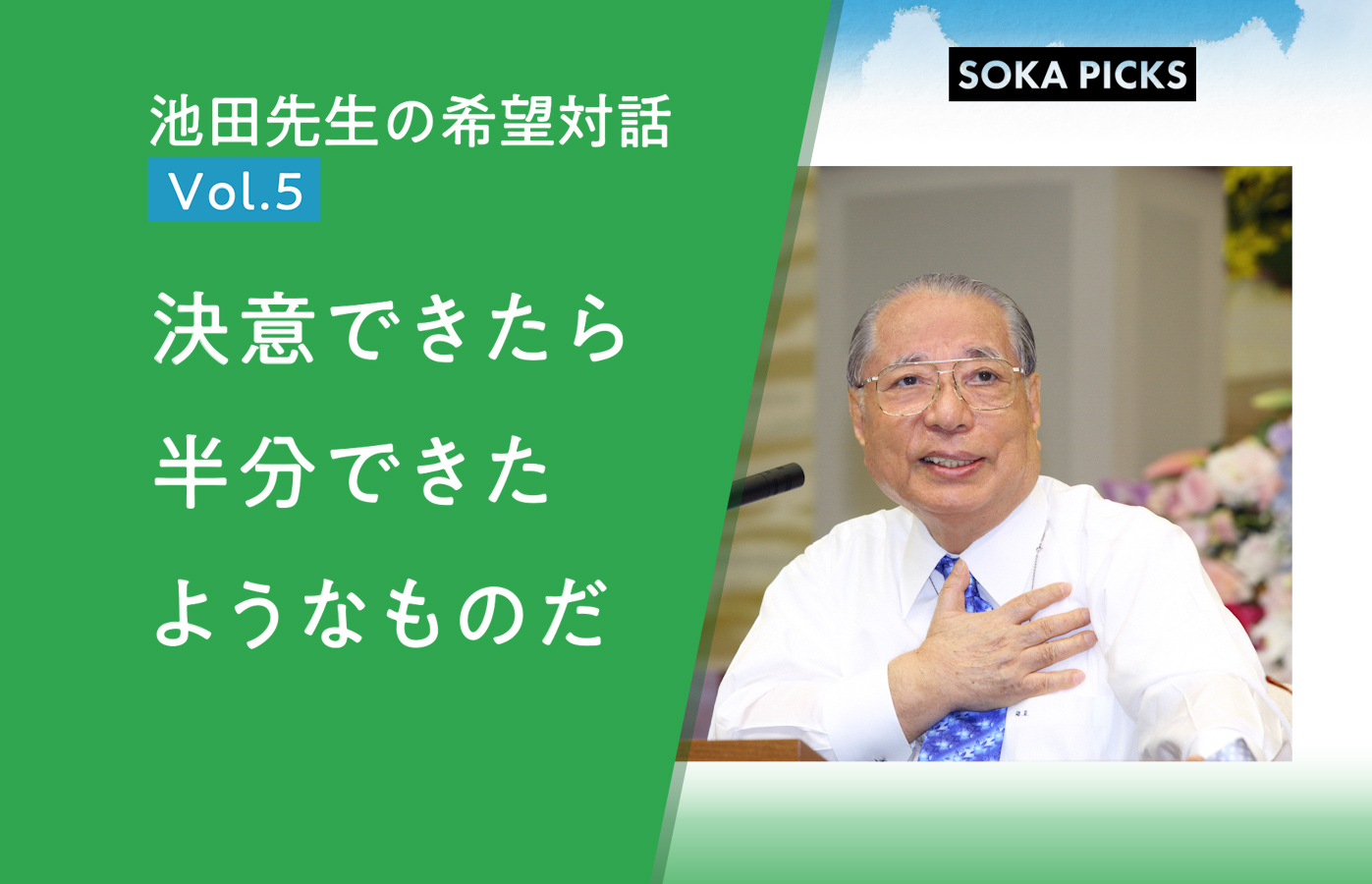 池田先生の希望対話
Vol.5

決意できたら
半分できた
ようなものだ

SOKA PICKS